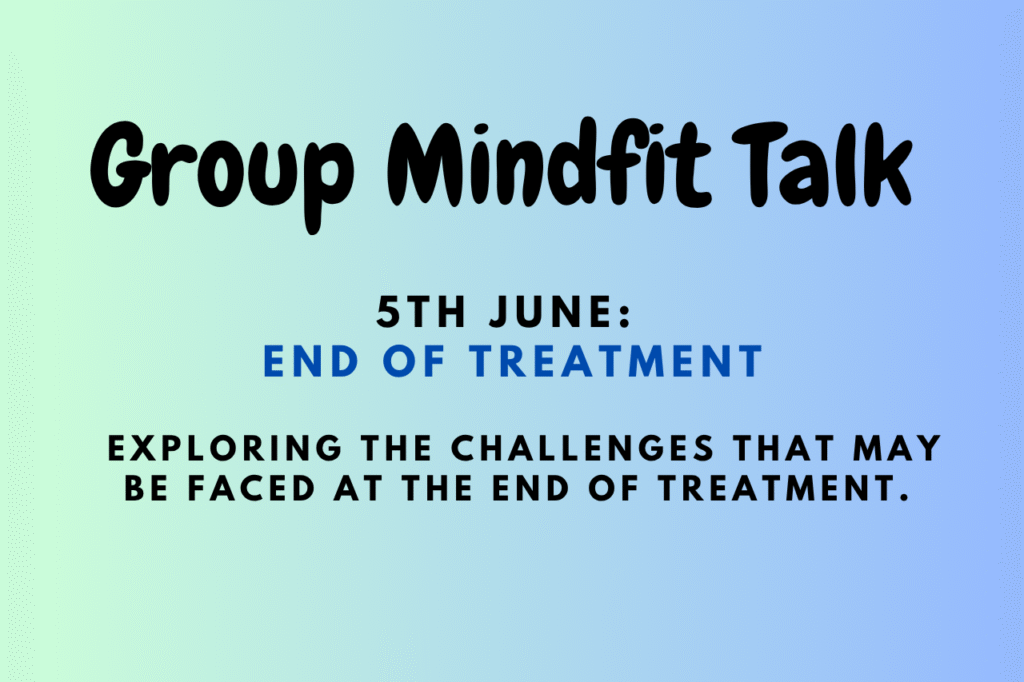 Group Mindfit Talk

5TH JUNE:
END OF TREATMENT

EXPLORING THE CHALLENGES THAT MAY BE FACED AT THE END OF TREATMENT.